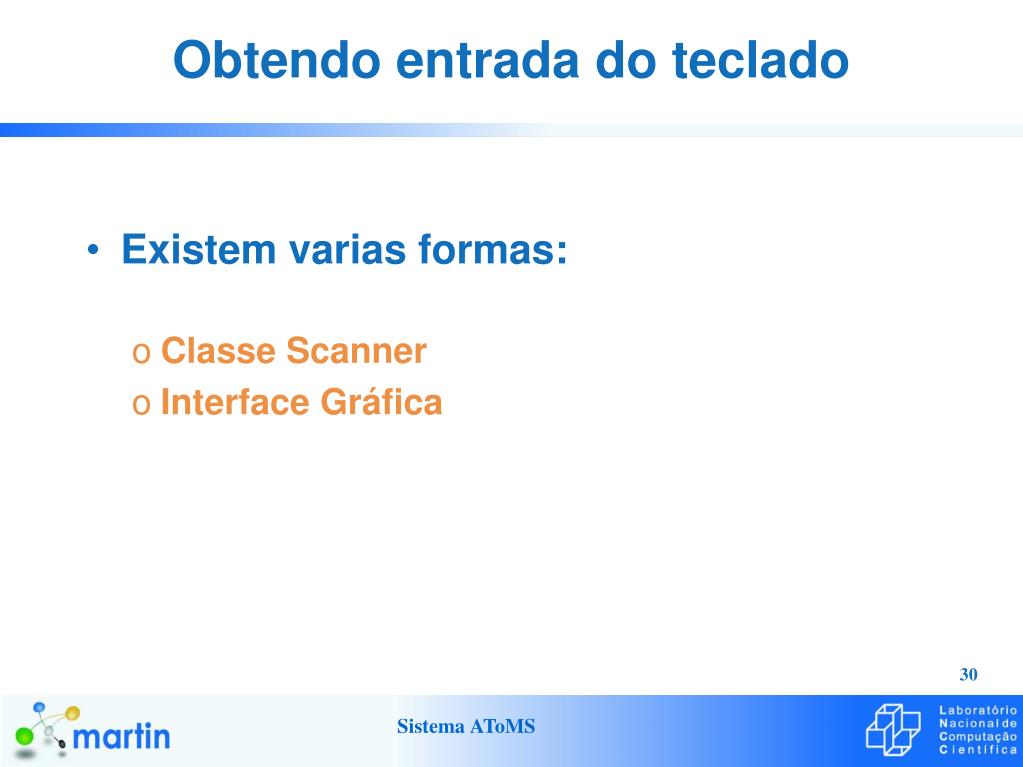 Obtendo entrada do teclado

• Existem varias formas:

o Classe Scanner
o Interface Gráfica

30

martin

Sistema AToMS

Laboratório Nacional de Computação Científica